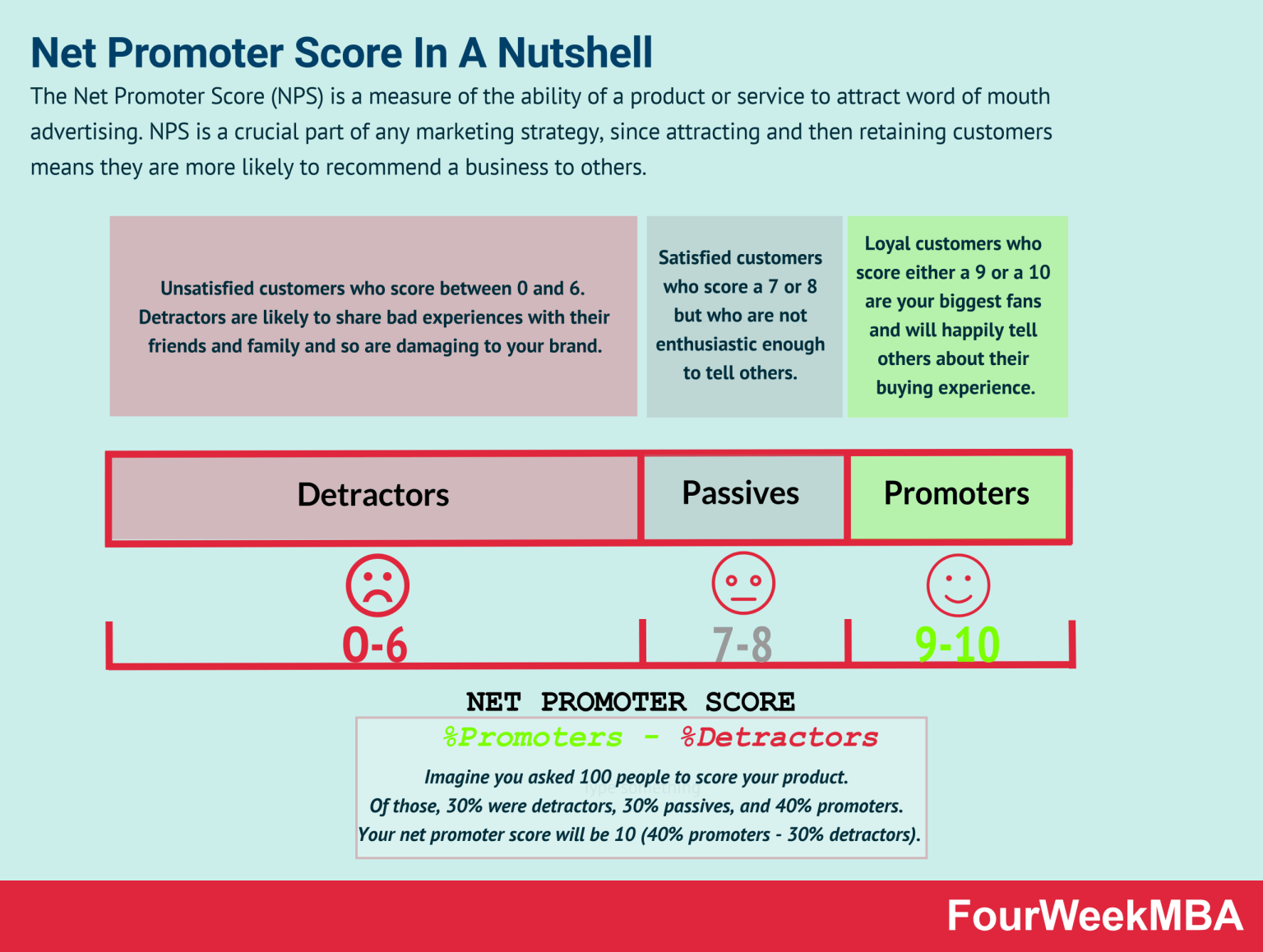 Net Promoter Score In A Nutshell

The Net Promoter Score (NPS) is a measure of the ability of a product or service to attract word of mouth advertising. NPS is a crucial part of any marketing strategy, since attracting and then retaining customers means they are more likely to recommend a business to others.

Unsatisfied customers who score between 0 and 6. Detractors are likely to share bad experiences with their friends and family and so are damaging to your brand.

Satisfied customers who score a 7 or 8 but who are not enthusiastic enough to tell others.

Loyal customers who score either a 9 or a 10 are your biggest fans and will happily tell others about their buying experience.

Detractors

Passives

Promoters

0-6

7-8

9-10

NET PROMOTER SCORE

%Promoters - %Detractors

Imagine you asked 100 people to score your product.
Of those, 30% were detractors, 30% passives, and 40% promoters.
Your net promoter score will be 10 (40% promoters - 30% detractors).

FourWeekMBA